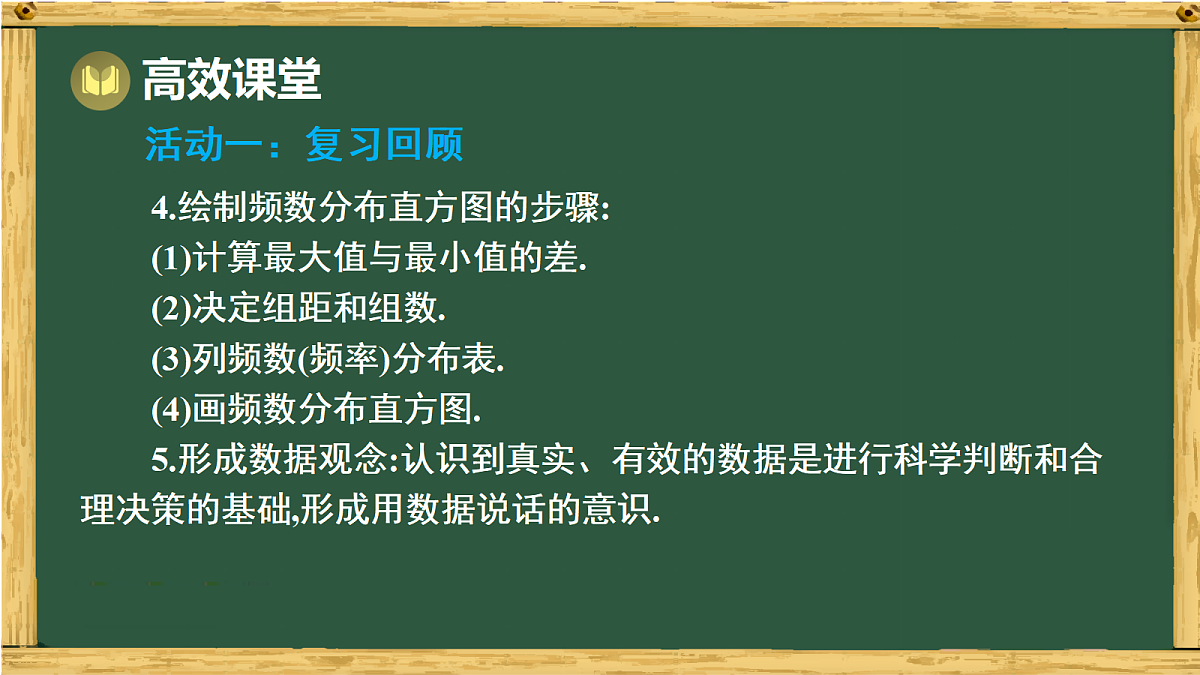 高效课堂

活动一：复习回顾

4.绘制频数分布直方图的步骤:

(1)计算最大值与最小值的差.

(2)决定组距和组数.

(3)列频数(频率)分布表.

(4)画频数分布直方图.

5.形成数据观念:认识到真实、有效的数据是进行科学判断和合理决策的基础,形成用数据说话的意识.